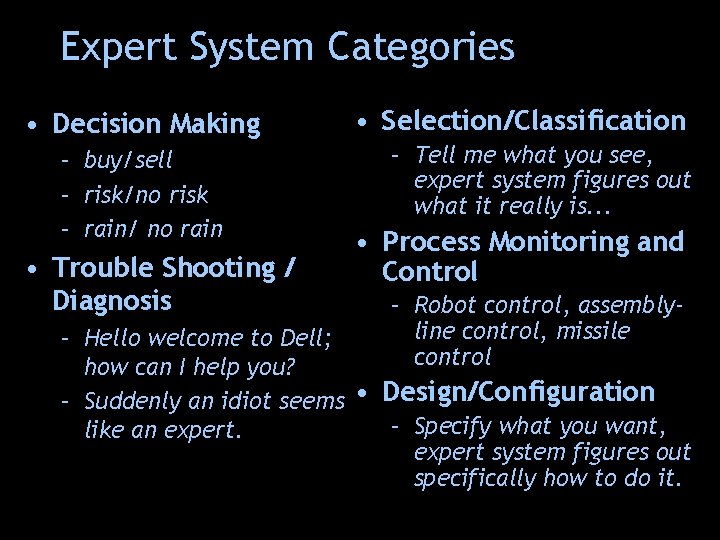 Expert System Categories

• Decision Making
– buy/sell
– risk/no risk
– rain/ no rain
• Trouble Shooting / Diagnosis
– Hello welcome to Dell; how can I help you?
– Suddenly an idiot seems like an expert.

• Selection/Classification
– Tell me what you see, expert system figures out what it really is...
• Process Monitoring and Control
– Robot control, assembly-line control, missile control
• Design/Configuration
– Specify what you want, expert system figures out specifically how to do it.